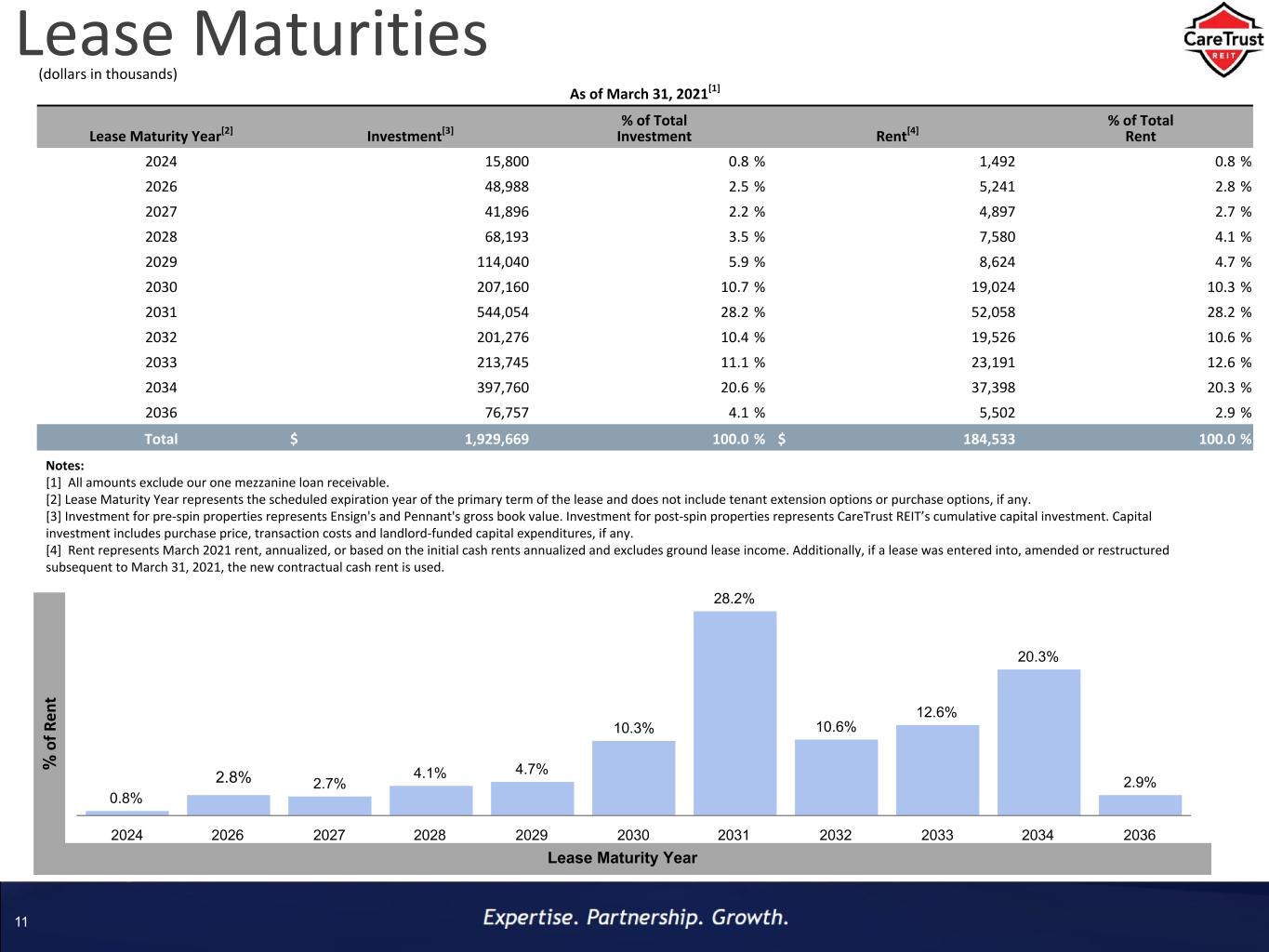 Lease Maturities

CareTrust
REIT

(dollars in thousands)

As of March 31, 2021$^{[1]}$

| Lease Maturity Year$^{[2]}$ | Investment$^{[3]}$ | % of Total Investment | Rent$^{[4]}$ | % of Total Rent |
|---|---|---|---|---|
| 2024 | 15,800 | 0.8 % | 1,492 | 0.8 % |
| 2026 | 48,988 | 2.5 % | 5,241 | 2.8 % |
| 2027 | 41,896 | 2.2 % | 4,897 | 2.7 % |
| 2028 | 68,193 | 3.5 % | 7,580 | 4.1 % |
| 2029 | 114,040 | 5.9 % | 8,624 | 4.7 % |
| 2030 | 207,160 | 10.7 % | 19,024 | 10.3 % |
| 2031 | 544,054 | 28.2 % | 52,058 | 28.2 % |
| 2032 | 201,276 | 10.4 % | 19,526 | 10.6 % |
| 2033 | 213,745 | 11.1 % | 23,191 | 12.6 % |
| 2034 | 397,760 | 20.6 % | 37,398 | 20.3 % |
| 2036 | 76,757 | 4.1 % | 5,502 | 2.9 % |
| Total | $ 1,929,669 | 100.0 % | $ 184,533 | 100.0 % |

Notes:
[1] All amounts exclude our one mezzanine loan receivable.
[2] Lease Maturity Year represents the scheduled expiration year of the primary term of the lease and does not include tenant extension options or purchase options, if any.
[3] Investment for pre-spin properties represents Ensign's and Pennant's gross book value. Investment for post-spin properties represents CareTrust REIT's cumulative capital investment. Capital investment includes purchase price, transaction costs and landlord-funded capital expenditures, if any.
[4] Rent represents March 2021 rent, annualized, or based on the initial cash rents annualized and excludes ground lease income. Additionally, if a lease was entered into, amended or restructured subsequent to March 31, 2021, the new contractual cash rent is used.

% of Rent

0.8%
2.8%
2.7%
4.1%
4.7%
10.3%
28.2%
10.6%
12.6%
20.3%
2.9%

2024
2026
2027
2028
2029
2030
2031
2032
2033
2034
2036

Lease Maturity Year

11

Expertise. Partnership. Growth.